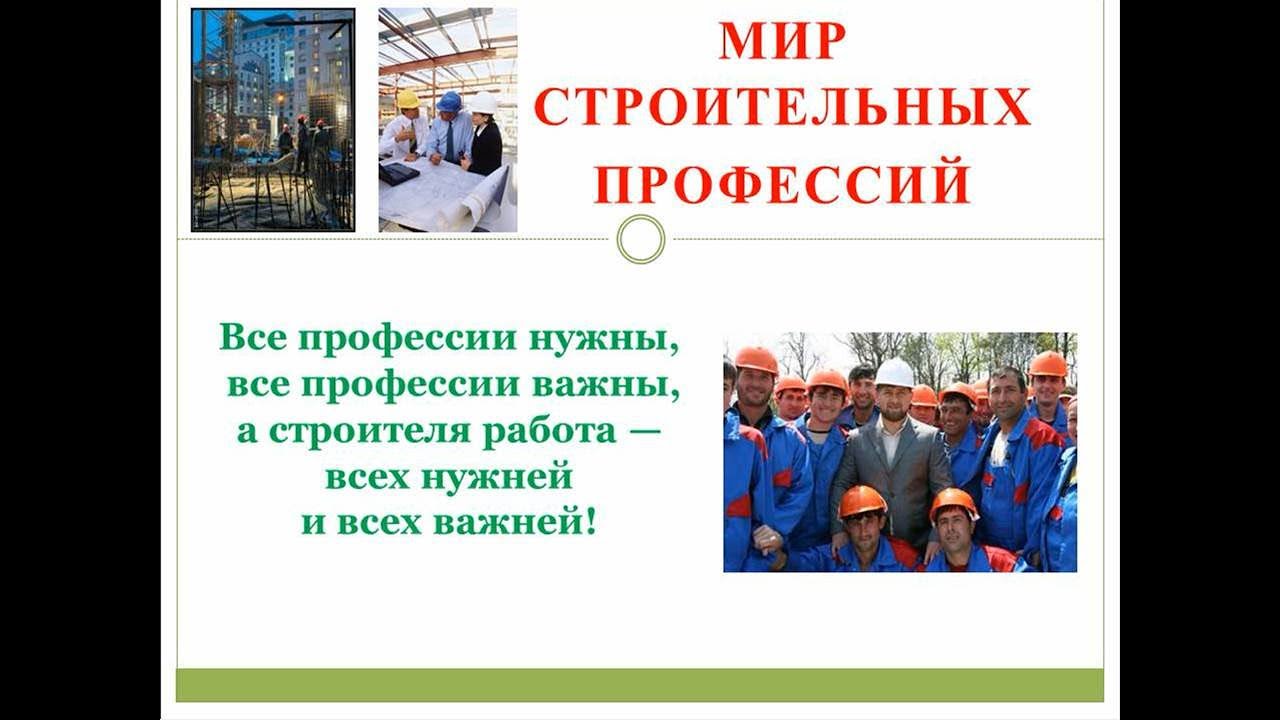 МИР СТРОИТЕЛЬНЫХ ПРОФЕССИЙ

Все профессии нужны,
все профессии важны,
а строителя работа —
всех нужней
и всех важней!